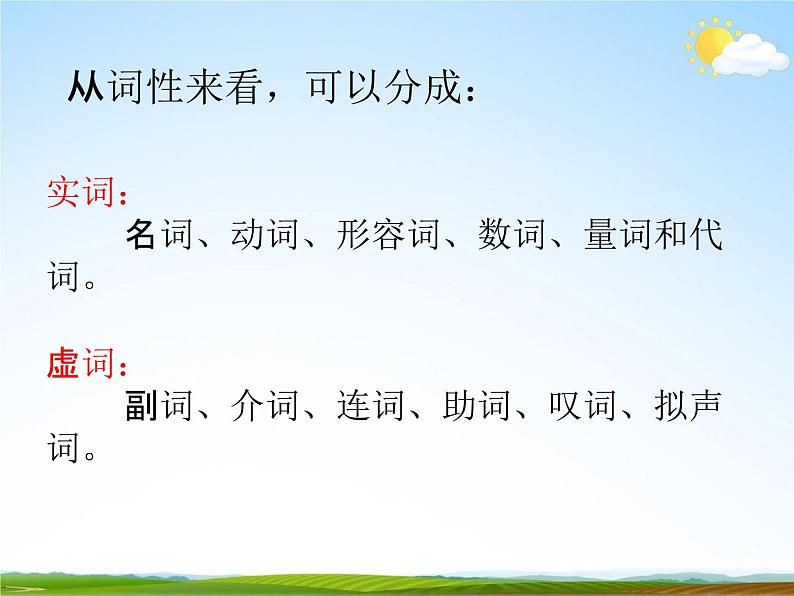 从词性来看，可以分成：

实词：

名词、动词、形容词、数词、量词和代词。

虚词：

副词、介词、连词、助词、叹词、拟声词。